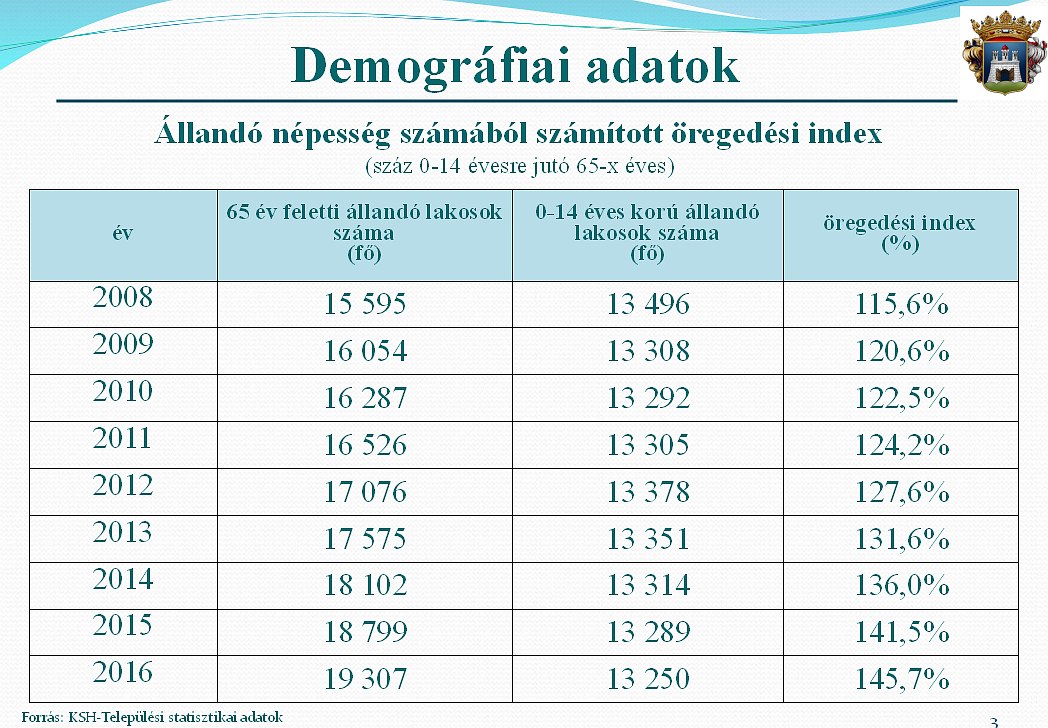 Demográfiai adatok

Állandó népesség számából számított öregedési index
(száz 0-14 évesre jutó 65-x éves)

| év | 65 év feletti állandó lakosok száma (fő) | 0-14 éves korú állandó lakosok száma (fő) | öregedési index (%) |
|---|---|---|---|
| 2008 | 15 595 | 13 496 | 115,6% |
| 2009 | 16 054 | 13 308 | 120,6% |
| 2010 | 16 287 | 13 292 | 122,5% |
| 2011 | 16 526 | 13 305 | 124,2% |
| 2012 | 17 076 | 13 378 | 127,6% |
| 2013 | 17 575 | 13 351 | 131,6% |
| 2014 | 18 102 | 13 314 | 136,0% |
| 2015 | 18 799 | 13 289 | 141,5% |
| 2016 | 19 307 | 13 250 | 145,7% |

Forrás: KSH-Települési statisztikai adatok

3